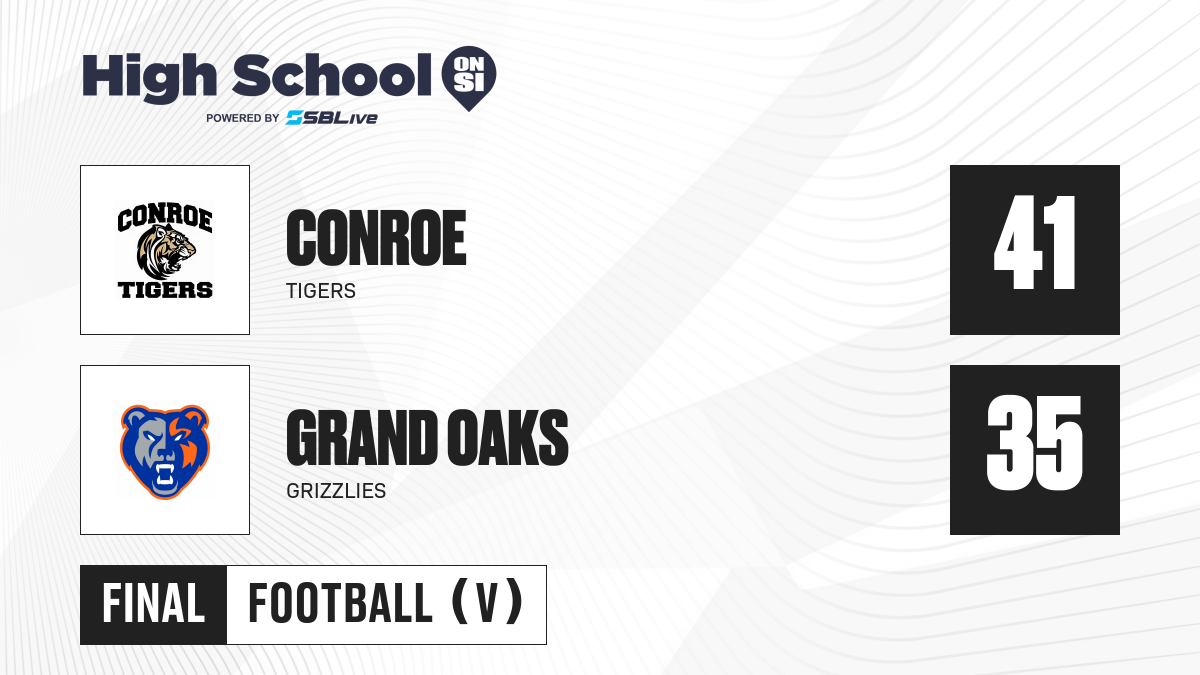 High School ON SI
POWERED BY SBLive

CONROE TIGERS

CONROE
TIGERS

41

GRAND OAKS
GRIZZLIES

35

FINAL FOOTBALL (V)